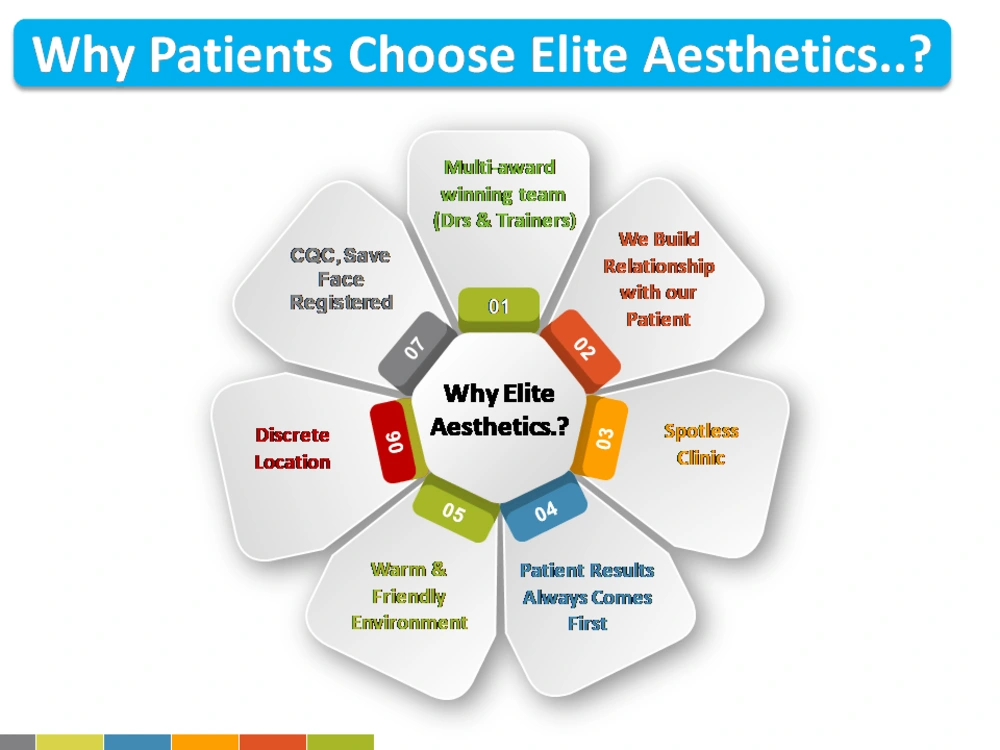 Why Patients Choose Elite Aesthetics..?

Why Elite Aesthetics..?

01
Multi-award winning team (Drs & Trainers)

02
We Build Relationship with our Patient

03
Spotless Clinic

04
Patient Results Always Comes First

05
Warm & Friendly Environment

06
Discrete Location

07
CQC, Save Face Registered